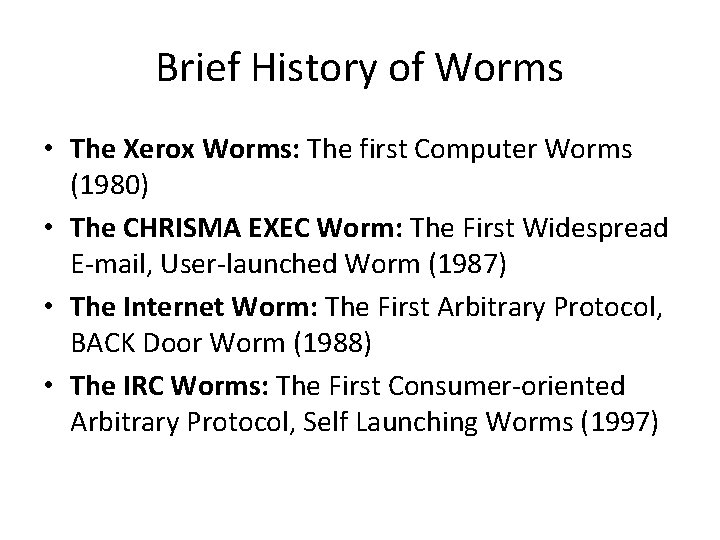 Brief History of Worms

• The Xerox Worms: The first Computer Worms (1980)
• The CHRISMA EXEC Worm: The First Widespread E-mail, User-launched Worm (1987)
• The Internet Worm: The First Arbitrary Protocol, BACK Door Worm (1988)
• The IRC Worms: The First Consumer-oriented Arbitrary Protocol, Self Launching Worms (1997)